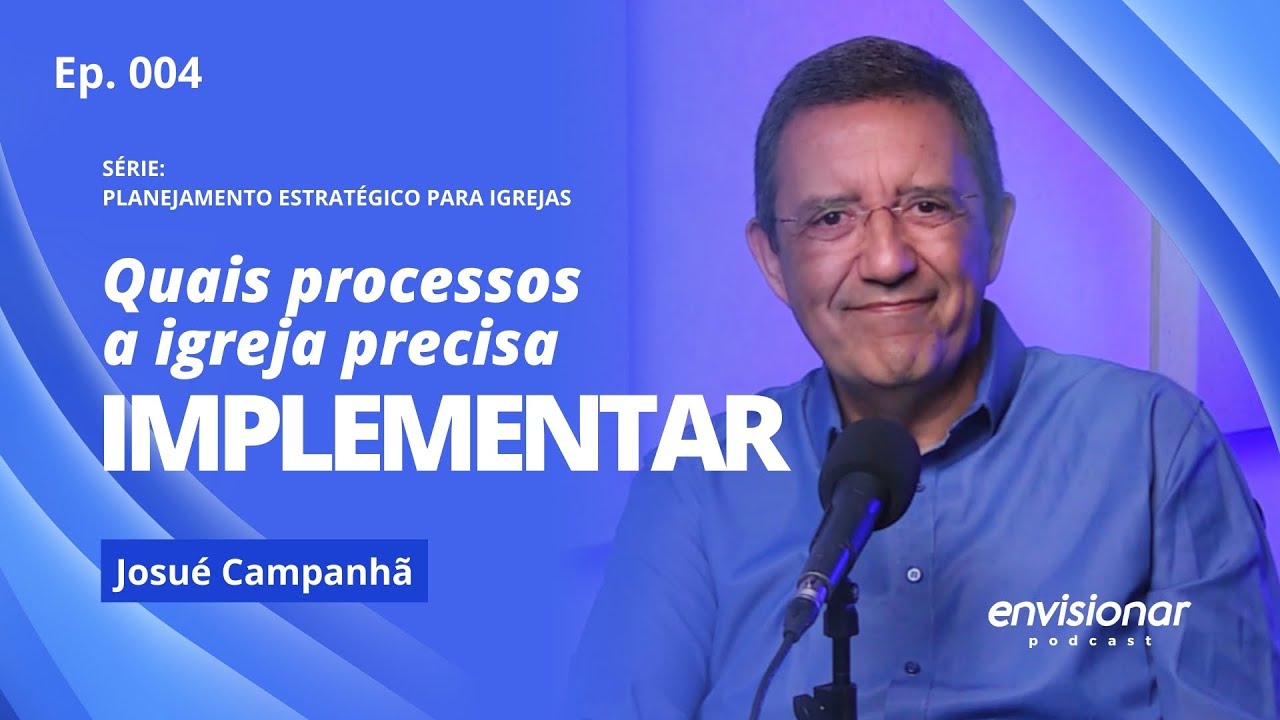 Ep. 004

SÉRIE:
PLANEJAMENTO ESTRATÉGICO PARA IGREJAS

Quais processos a igreja precisa IMPLEMENTAR

Josué Campanhã

envisionar
podcast